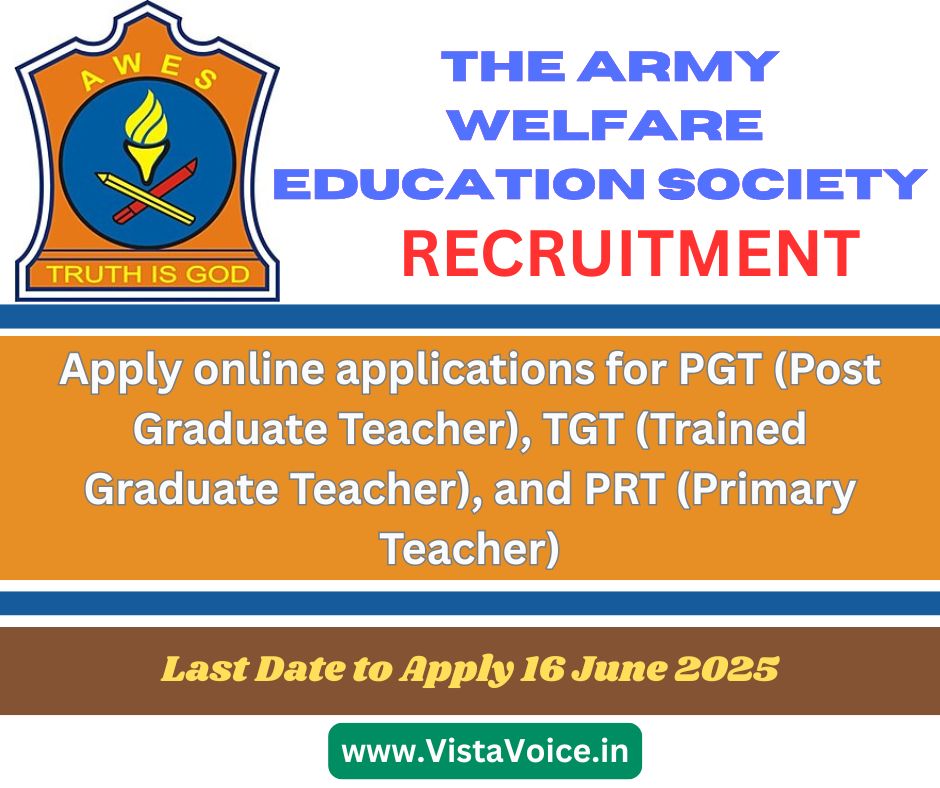 AWES

TRUTH IS GOD

THE ARMY WELFARE EDUCATION SOCIETY

RECRUITMENT

Apply online applications for PGT (Post Graduate Teacher), TGT (Trained Graduate Teacher), and PRT (Primary Teacher)

Last Date to Apply 16 June 2025

www.VistaVoice.in